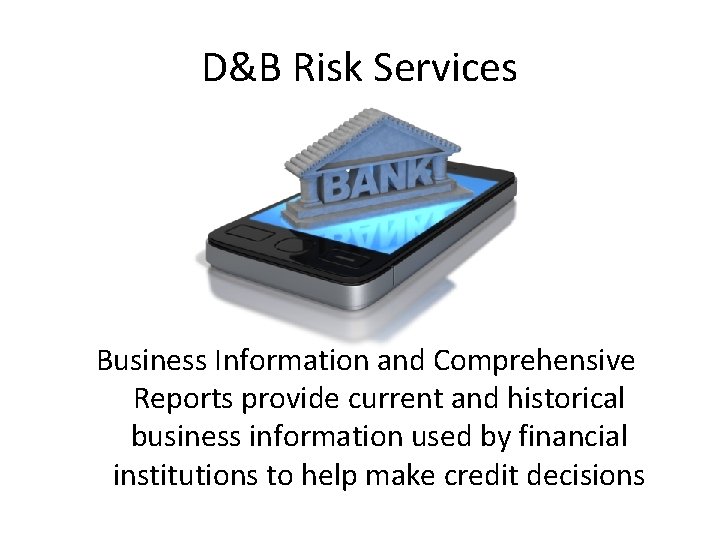 D&B Risk Services

BANK

Business Information and Comprehensive Reports provide current and historical business information used by financial institutions to help make credit decisions